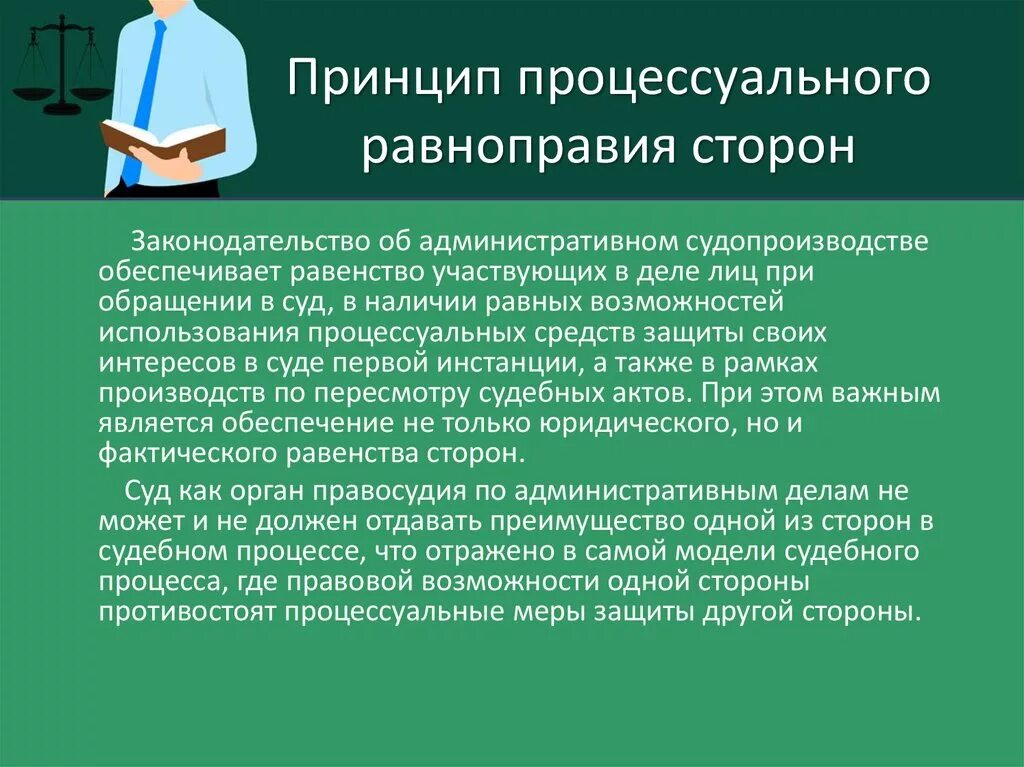 Принцип процессуального равноправия сторон

Законодательство об административном судопроизводстве обеспечивает равенство участвующих в деле лиц при обращении в суд, в наличии равных возможностей использования процессуальных средств защиты своих интересов в суде первой инстанции, а также в рамках производств по пересмотру судебных актов. При этом важным является обеспечение не только юридического, но и фактического равенства сторон.

Суд как орган правосудия по административным делам не может и не должен отдавать преимущество одной из сторон в судебном процессе, что отражено в самой модели судебного процесса, где правовой возможности одной стороны противостоят процессуальные меры защиты другой стороны.